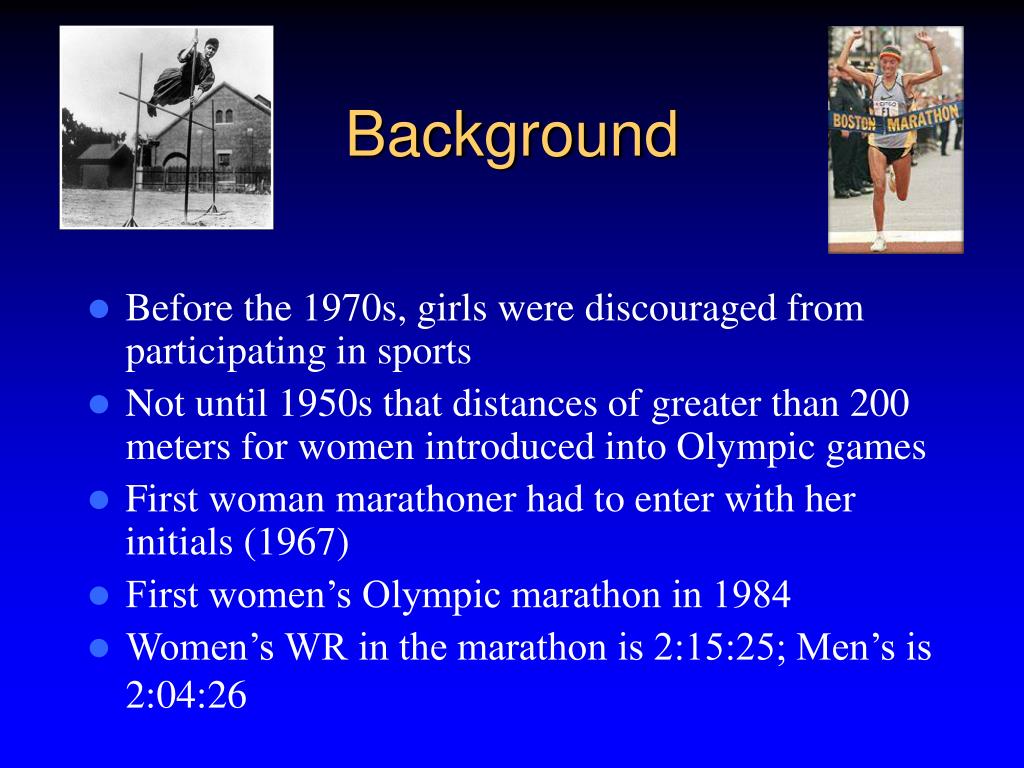 Background

BOSTON MARATHON

- Before the 1970s, girls were discouraged from participating in sports
- Not until 1950s that distances of greater than 200 meters for women introduced into Olympic games
- First woman marathoner had to enter with her initials (1967)
- First women's Olympic marathon in 1984
- Women's WR in the marathon is 2:15:25; Men's is 2:04:26